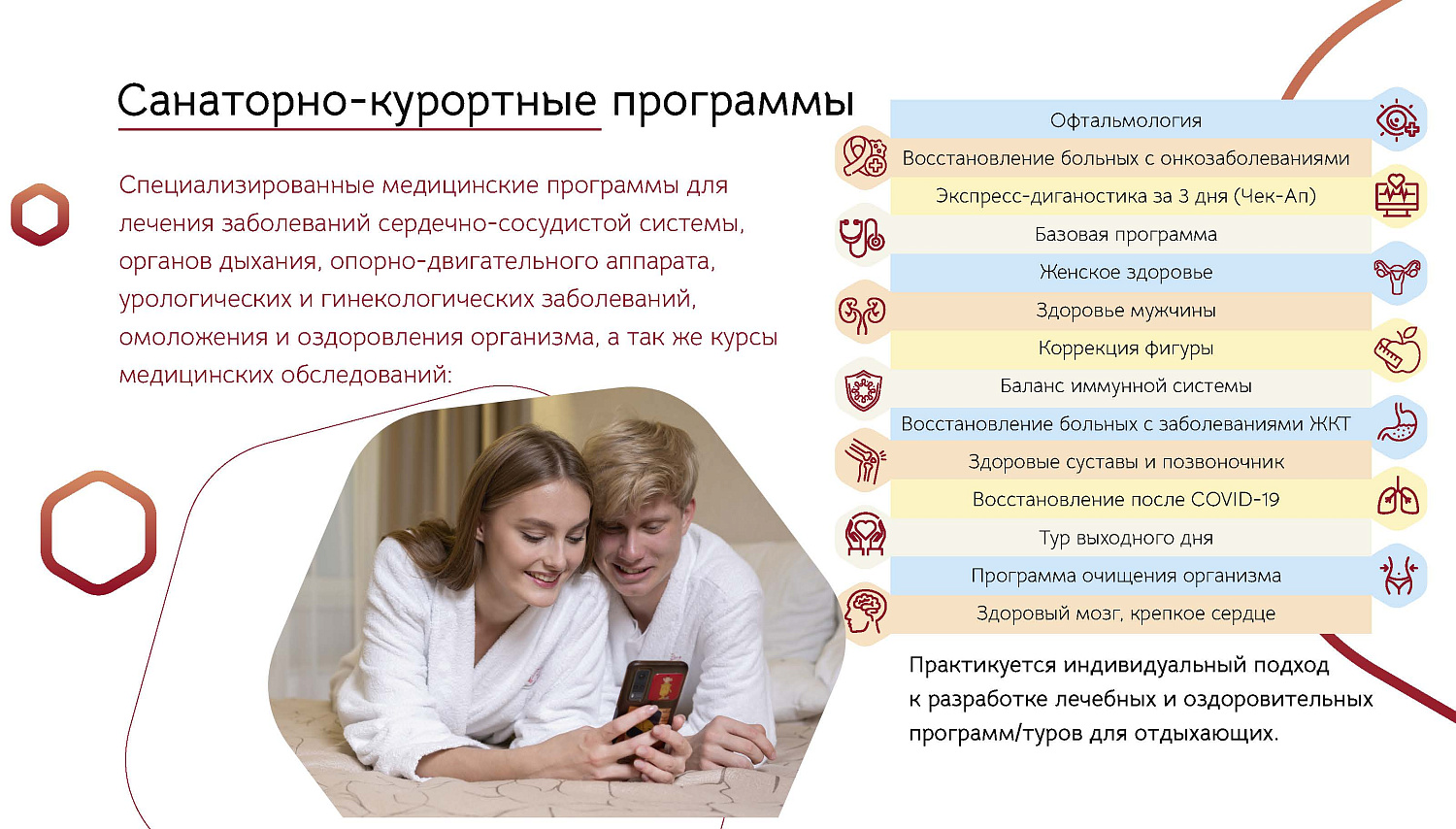 Санаторно-курортные программы

Специализированные медицинские программы для лечения заболеваний сердечно-сосудистой системы, органов дыхания, опорно-двигательного аппарата, урологических и гинекологических заболеваний, омоложения и оздоровления организма, а так же курсы медицинских обследований:

Офтальмология
Восстановление больных с онкозаболеваниями
Экспресс-диганостика за 3 дня (Чек-Ап)
Базовая программа
Женское здоровье
Здоровье мужчины
Коррекция фигуры
Баланс иммунной системы
Восстановление больных с заболеваниями ЖКТ
Здоровые суставы и позвоночник
Восстановление после COVID-19
Тур выходного дня
Программа очищения организма
Здоровый мозг, крепкое сердце

Практикуется индивидуальный подход к разработке лечебных и оздоровительных программ/туров для отдыхающих.